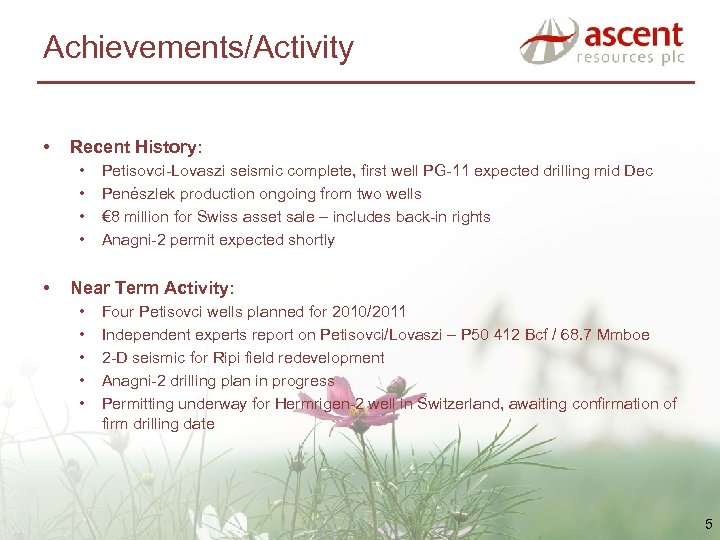 Achievements/Activity

ascent resources plc

• Recent History:
  • Petisovci-Lovaszi seismic complete, first well PG-11 expected drilling mid Dec
  • Penészlek production ongoing from two wells
  • €8 million for Swiss asset sale – includes back-in rights
  • Anagni-2 permit expected shortly

• Near Term Activity:
  • Four Petisovci wells planned for 2010/2011
  • Independent experts report on Petisovci/Lovaszi – P50 412 Bcf / 68.7 Mmboe
  • 2-D seismic for Ripi field redevelopment
  • Anagni-2 drilling plan in progress
  • Permitting underway for Hermrigen-2 well in Switzerland, awaiting confirmation of firm drilling date

5